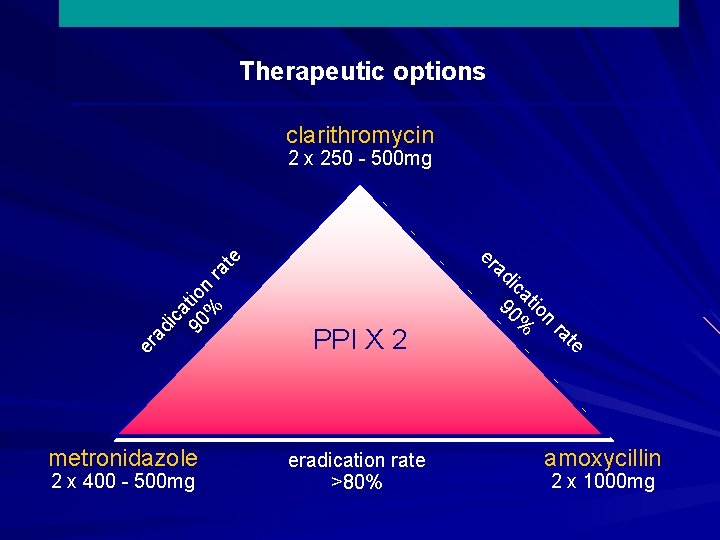 Therapeutic options

clarithromycin
2 x 250 - 500mg

eradication rate
90%

eradication rate
90%

PPI X 2

metronidazole
2 x 400 - 500mg

eradication rate
>80%

amoxycillin
2 x 1000mg